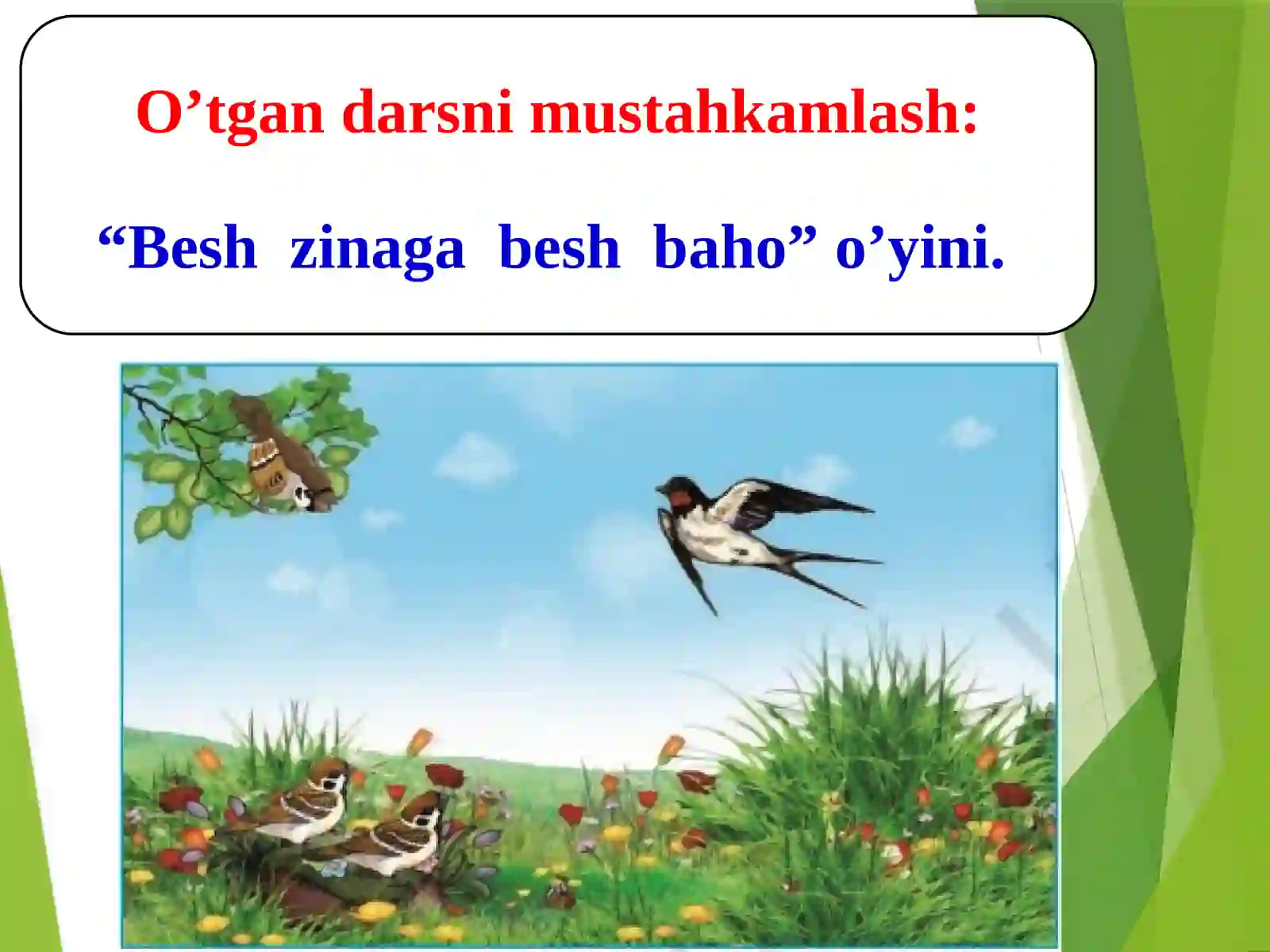 O’tgan darsni mustahkamlash:

“Besh zinaga besh baho” o’yini.